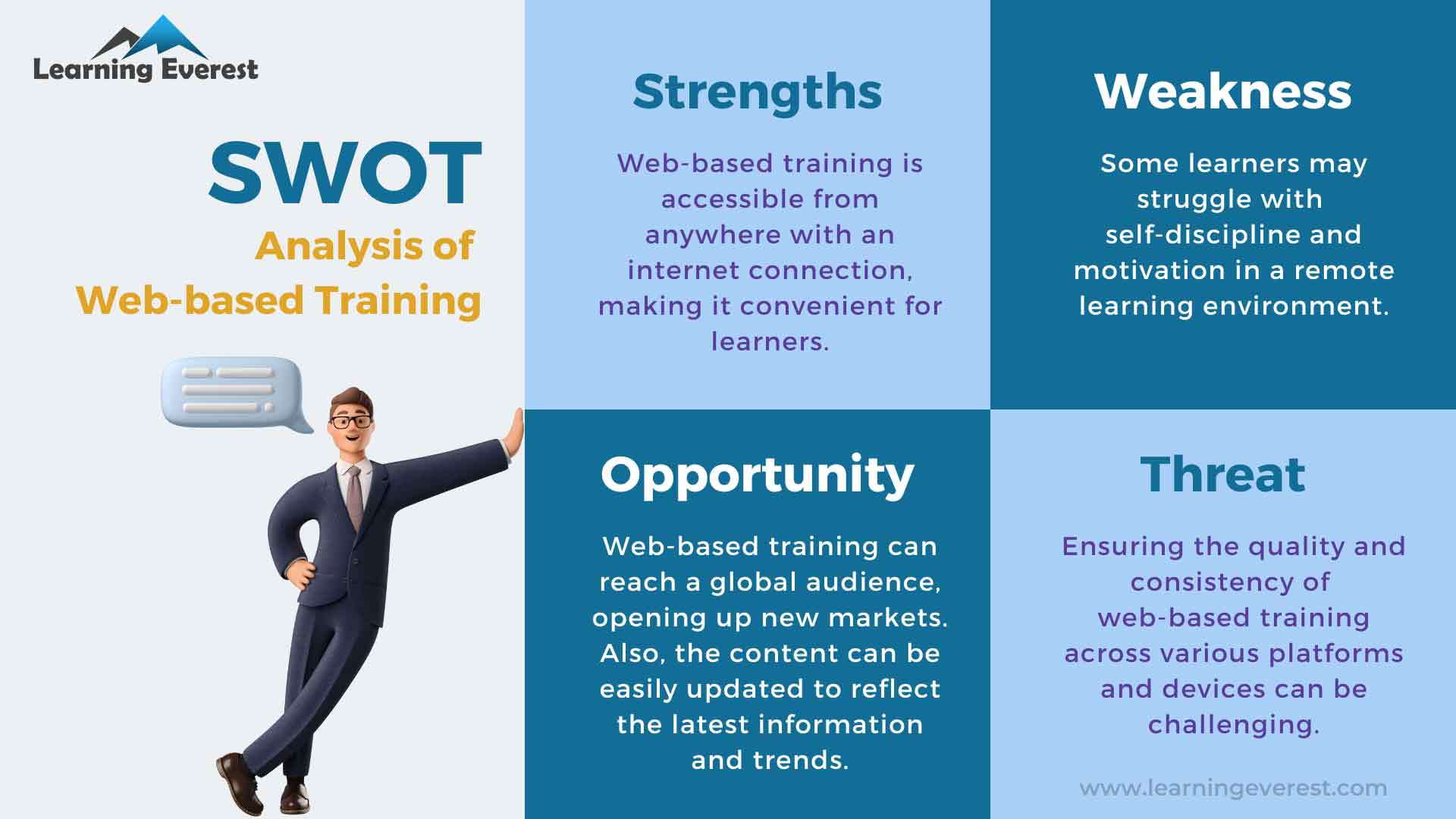 Learning Everest

SWOT

Analysis of Web-based Training

Strengths

Web-based training is accessible from anywhere with an internet connection, making it convenient for learners.

Weakness

Some learners may struggle with self-discipline and motivation in a remote learning environment.

Opportunity

Web-based training can reach a global audience, opening up new markets. Also, the content can be easily updated to reflect the latest information and trends.

Threat

Ensuring the quality and consistency of web-based training across various platforms and devices can be challenging.

www.learningeverest.com